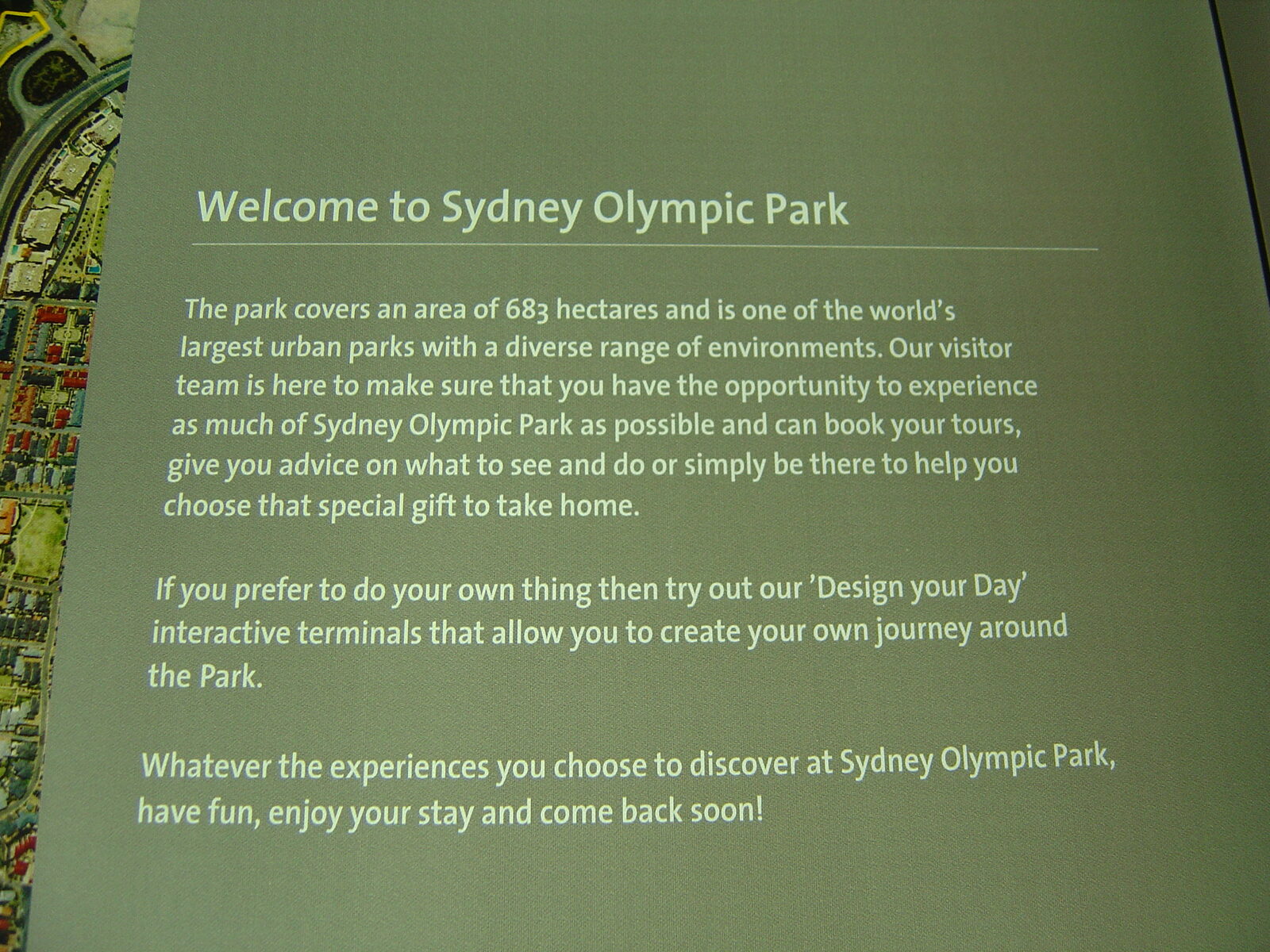 Welcome to Sydney Olympic Park

The park covers an area of 683 hectares and is one of the world's largest urban parks with a diverse range of environments. Our visitor team is here to make sure that you have the opportunity to experience as much of Sydney Olympic Park as possible and can book your tours, give you advice on what to see and do or simply be there to help you choose that special gift to take home.

If you prefer to do your own thing then try out our 'Design your Day' interactive terminals that allow you to create your own journey around the Park.

Whatever the experiences you choose to discover at Sydney Olympic Park, have fun, enjoy your stay and come back soon!